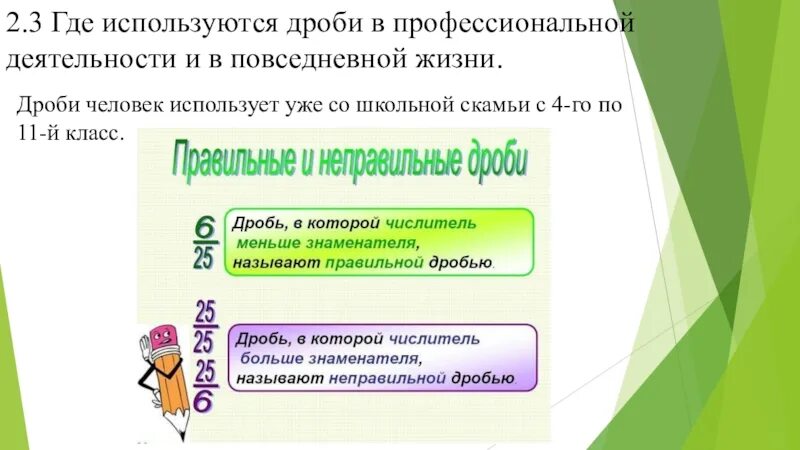 2.3 Где используются дроби в профессиональной деятельности и в повседневной жизни.

Дроби человек использует уже со школьной скамьи с 4-го по 11-й класс.

Правильные и неправильные дроби

$\frac{6}{25}$

Дробь, в которой числитель меньше знаменателя, называют правильной дробью.

$\frac{25}{25}$

$\frac{25}{6}$

Дробь, в которой числитель больше знаменателя, называют неправильной дробью.